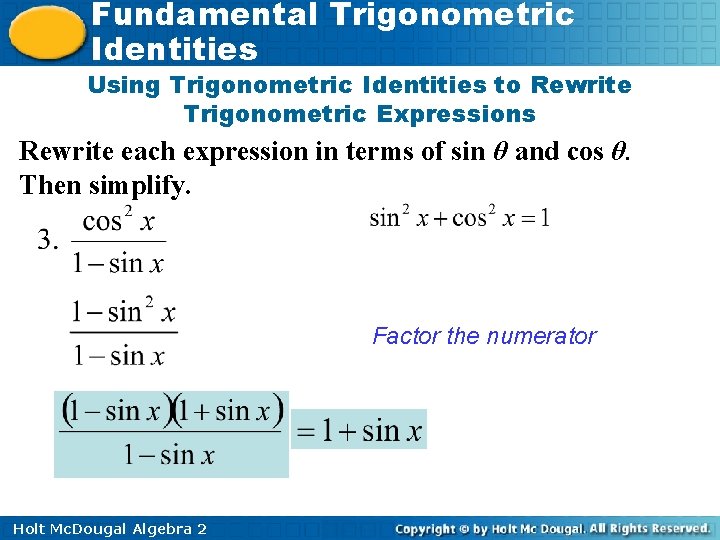 Fundamental Trigonometric Identities

Using Trigonometric Identities to Rewrite Trigonometric Expressions

Rewrite each expression in terms of sin $\theta$ and cos $\theta$. Then simplify.

3. $\frac{\cos^2 x}{1-\sin x}$

$\sin^2 x + \cos^2 x = 1$

$\frac{1-\sin^2 x}{1-\sin x}$

Factor the numerator

$\frac{(1-\sin x)(1+\sin x)}{1-\sin x}$ $= 1+\sin x$

Holt McDougal Algebra 2

Copyright © by Holt Mc Dougal. All Rights Reserved.